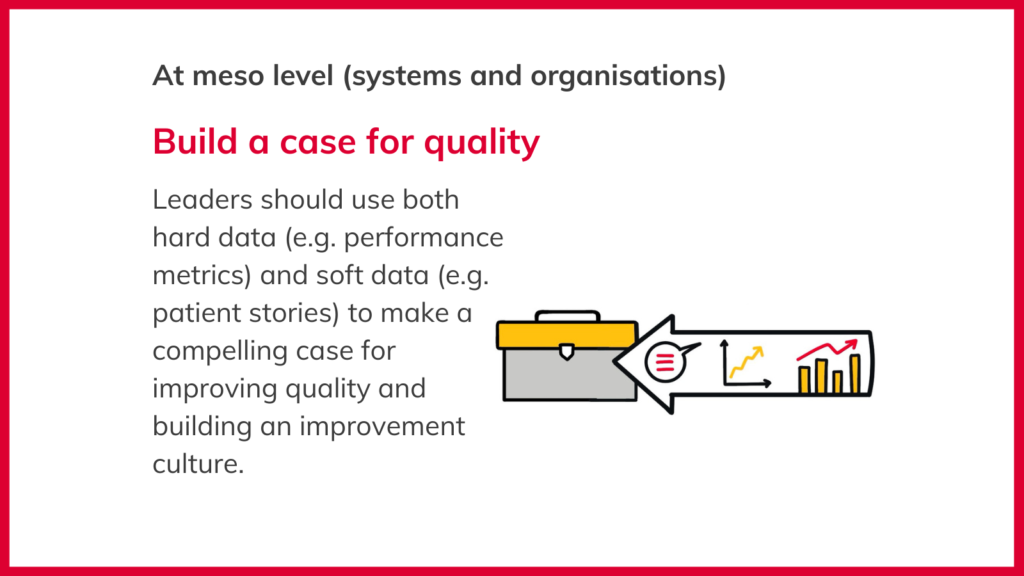 At meso level (systems and organisations)

Build a case for quality

Leaders should use both hard data (e.g. performance metrics) and soft data (e.g. patient stories) to make a compelling case for improving quality and building an improvement culture.